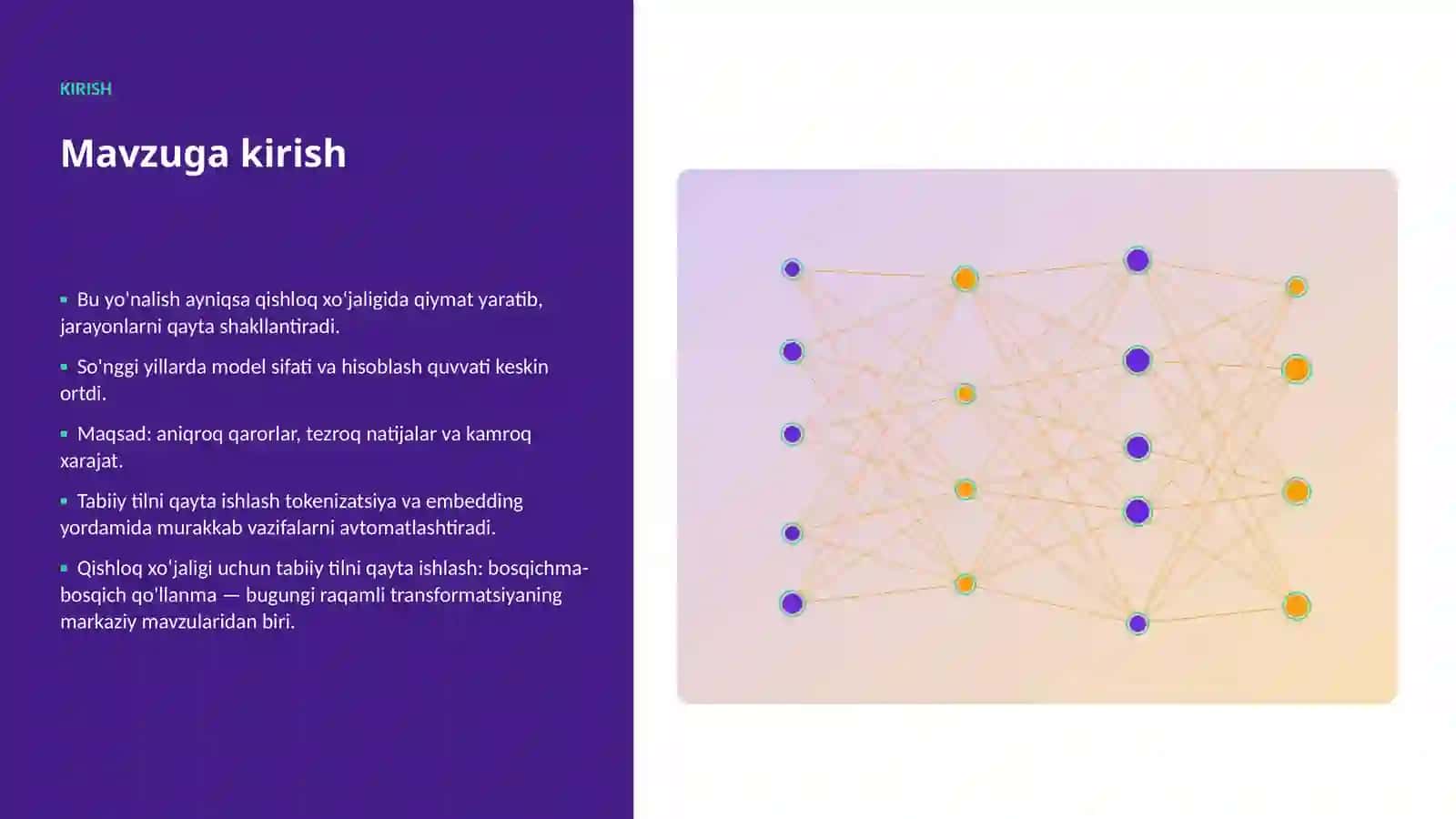 KIRISH

Mavzuga kirish

▪ Bu yo'nalish ayniqsa qishloq xo'jaligida qiymat yaratib, jarayonlarni qayta shakllantiradi.

▪ So'nggi yillarda model sifati va hisoblash quvvati keskin ortdi.

▪ Maqsad: aniqroq qarorlar, tezroq natijalar va kamroq xarajat.

▪ Tabiiy tilni qayta ishlash tokenizatsiya va embedding yordamida murakkab vazifalarni avtomatlashtiradi.

▪ Qishloq xo'jaligi uchun tabiiy tilni qayta ishlash: bosqichma-bosqich qo'llanma — bugungi raqamli transformatsiyaning markaziy mavzularidan biri.